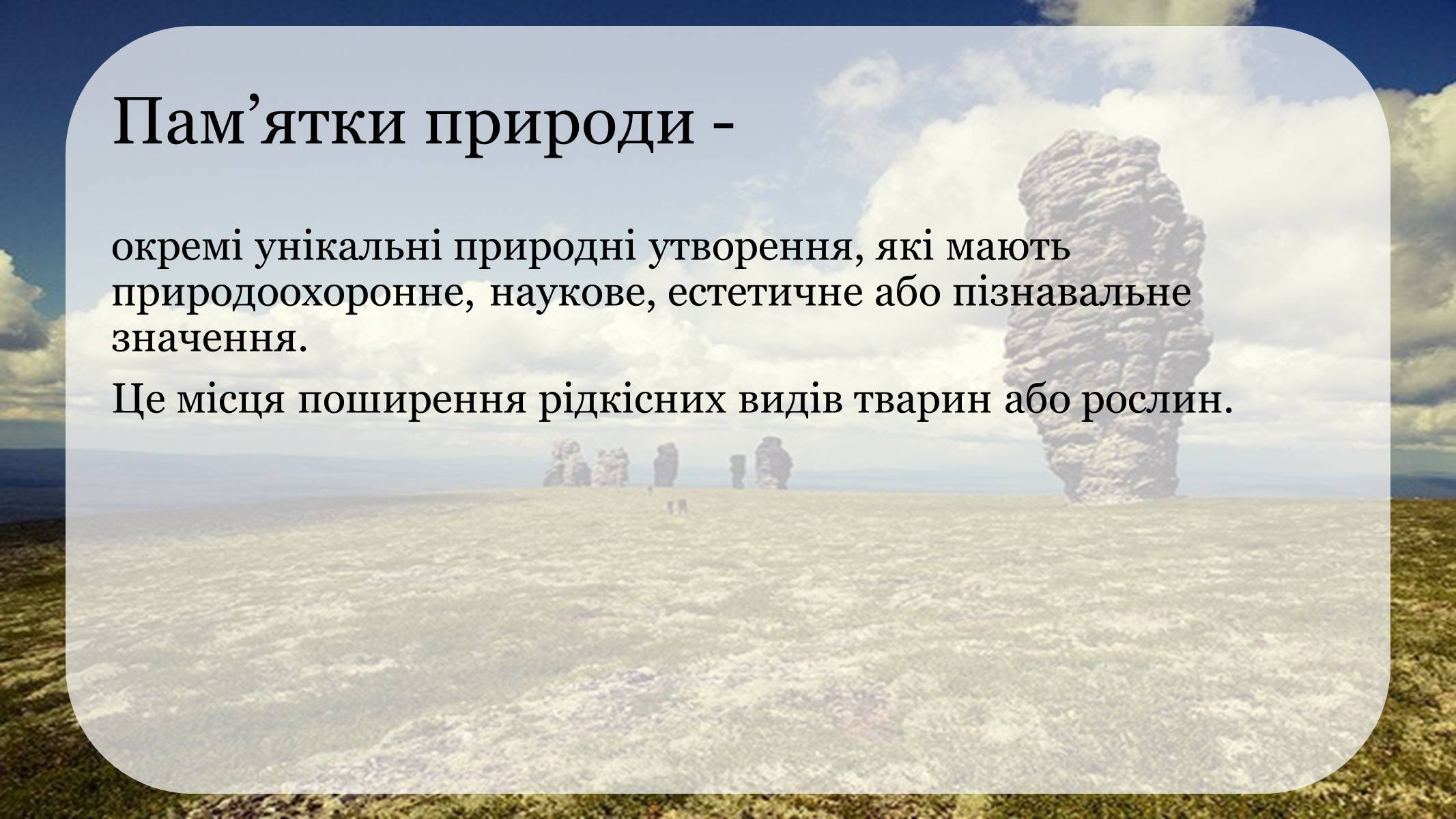 Пам’ятки природи -

окремі унікальні природні утворення, які мають природоохоронне, наукове, естетичне або пізнавальне значення.

Це місця поширення рідкісних видів тварин або рослин.